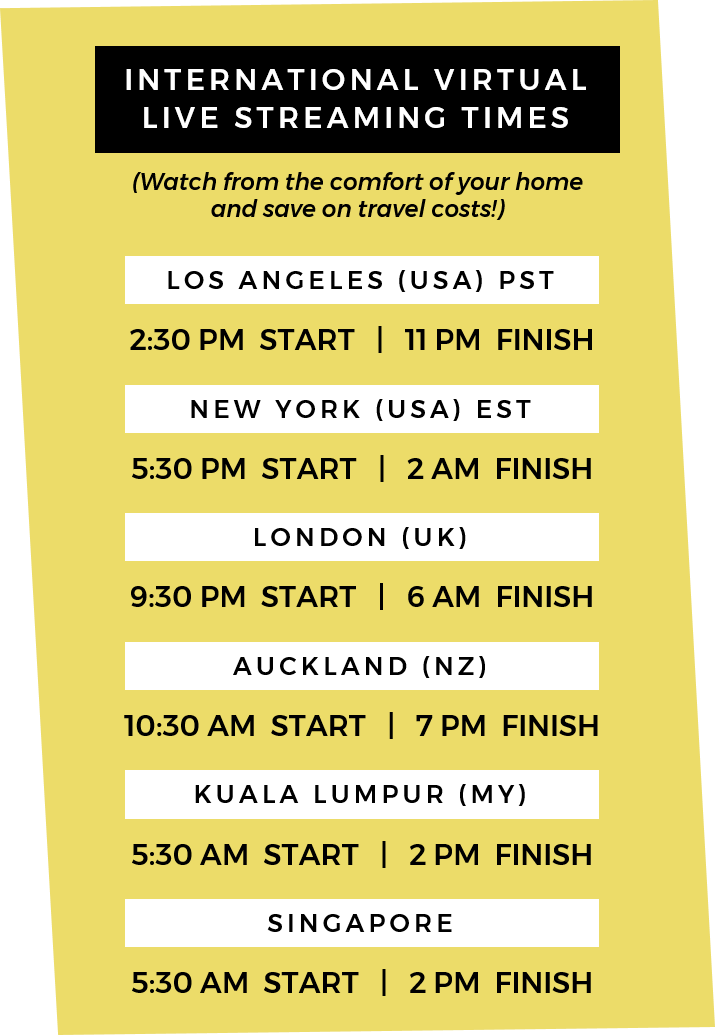 INTERNATIONAL VIRTUAL LIVE STREAMING TIMES

(Watch from the comfort of your home and save on travel costs!)

LOS ANGELES (USA) PST

2:30 PM START | 11 PM FINISH

NEW YORK (USA) EST

5:30 PM START | 2 AM FINISH

LONDON (UK)

9:30 PM START | 6 AM FINISH

AUCKLAND (NZ)

10:30 AM START | 7 PM FINISH

KUALA LUMPUR (MY)

5:30 AM START | 2 PM FINISH

SINGAPORE

5:30 AM START | 2 PM FINISH